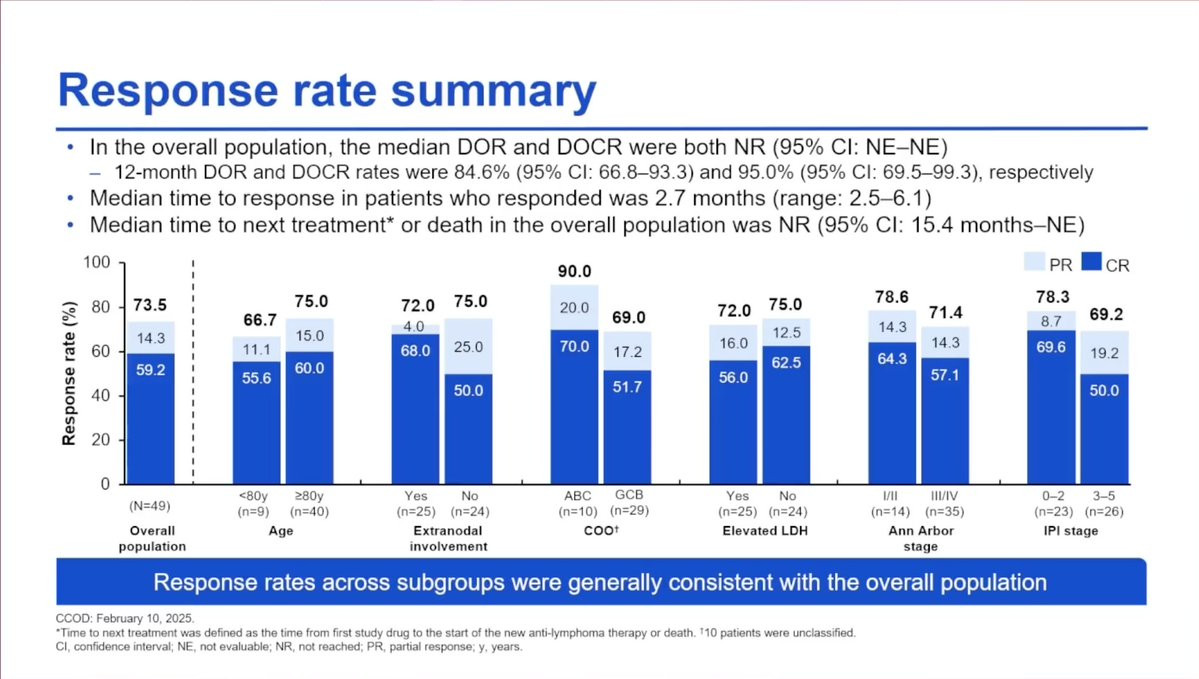 Response rate summary

• In the overall population, the median DOR and DOCR were both NR (95% CI: NE–NE)
– 12-month DOR and DOCR rates were 84.6% (95% CI: 66.8–93.3) and 95.0% (95% CI: 69.5–99.3), respectively
• Median time to response in patients who responded was 2.7 months (range: 2.5–6.1)
• Median time to next treatment* or death in the overall population was NR (95% CI: 15.4 months–NE)

PR CR

Response rate (%)
100
80
60
40
20
0

73.5
14.3
59.2
(N=49)
Overall population

66.7
11.1
55.6
<80y (n=9)

75.0
15.0
60.0
≥80y (n=40)
Age

72.0
4.0
68.0
Yes (n=25)

75.0
25.0
50.0
No (n=24)
Extranodal involvement

90.0
20.0
70.0
ABC (n=10)

69.0
17.2
51.7
GCB (n=29)
COO†

72.0
16.0
56.0
Yes (n=25)

75.0
12.5
62.5
No (n=24)
Elevated LDH

78.6
14.3
64.3
I/II (n=14)

71.4
14.3
57.1
III/IV (n=35)
Ann Arbor stage

78.3
8.7
69.6
0–2 (n=23)

69.2
19.2
50.0
3–5 (n=26)
IPI stage

Response rates across subgroups were generally consistent with the overall population

CCOD: February 10, 2025.
*Time to next treatment was defined as the time from first study drug to the start of the new anti-lymphoma therapy or death. †10 patients were unclassified.
CI, confidence interval; NE, not evaluable; NR, not reached; PR, partial response; y, years.